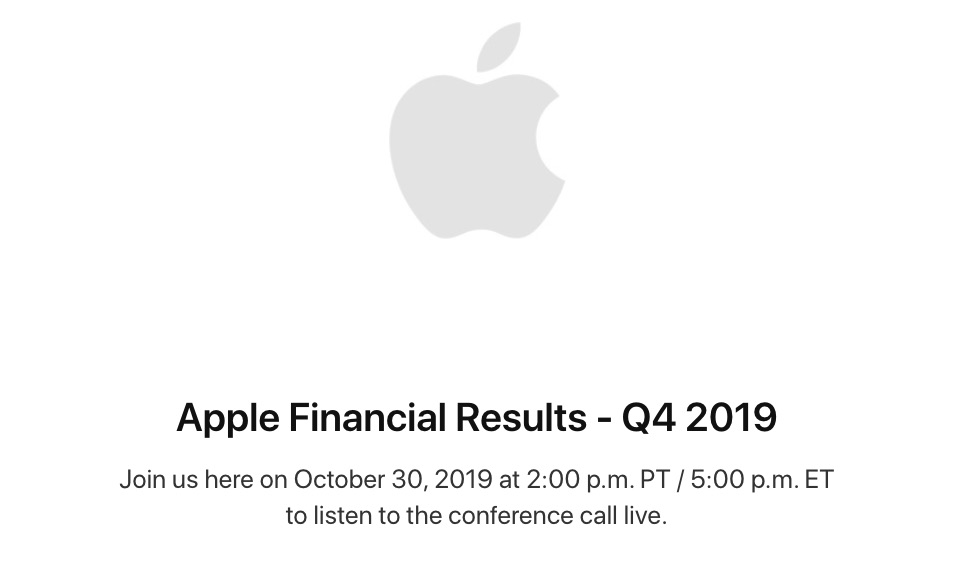 Apple Financial Results - Q4 2019

Join us here on October 30, 2019 at 2:00 p.m. PT / 5:00 p.m. ET to listen to the conference call live.